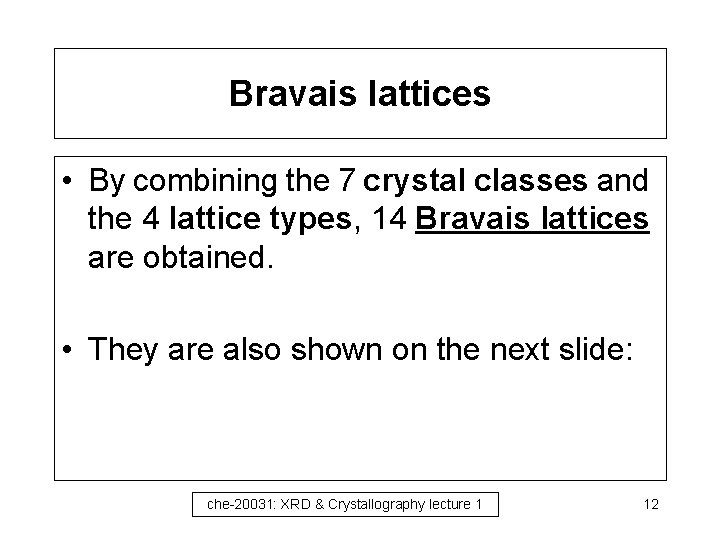 Bravais lattices

• By combining the 7 crystal classes and the 4 lattice types, 14 Bravais lattices are obtained.

• They are also shown on the next slide:

che-20031: XRD & Crystallography lecture 1

12